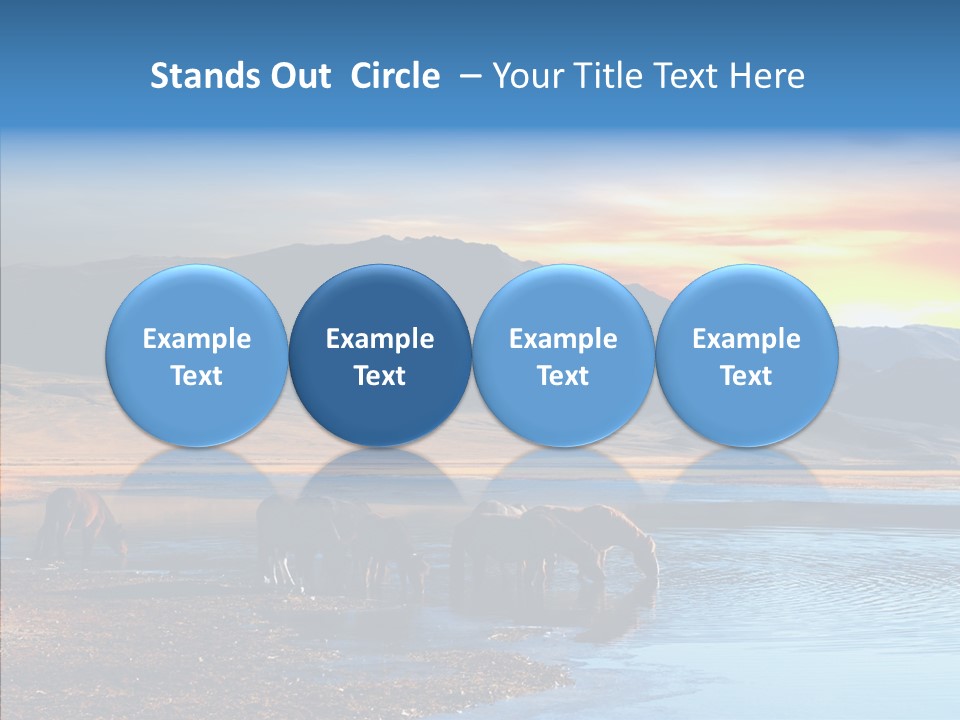 Stands Out Circle – Your Title Text Here

Example Text

Example Text

Example Text

Example Text